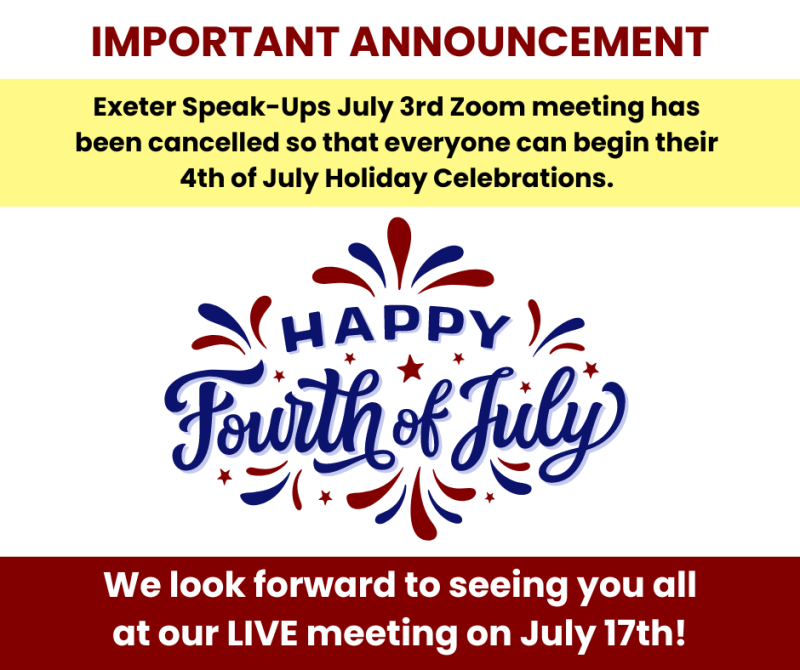 IMPORTANT ANNOUNCEMENT

Exeter Speak-Ups July 3rd Zoom meeting has been cancelled so that everyone can begin their 4th of July Holiday Celebrations.

HAPPY
Fourth of July

We look forward to seeing you all at our LIVE meeting on July 17th!